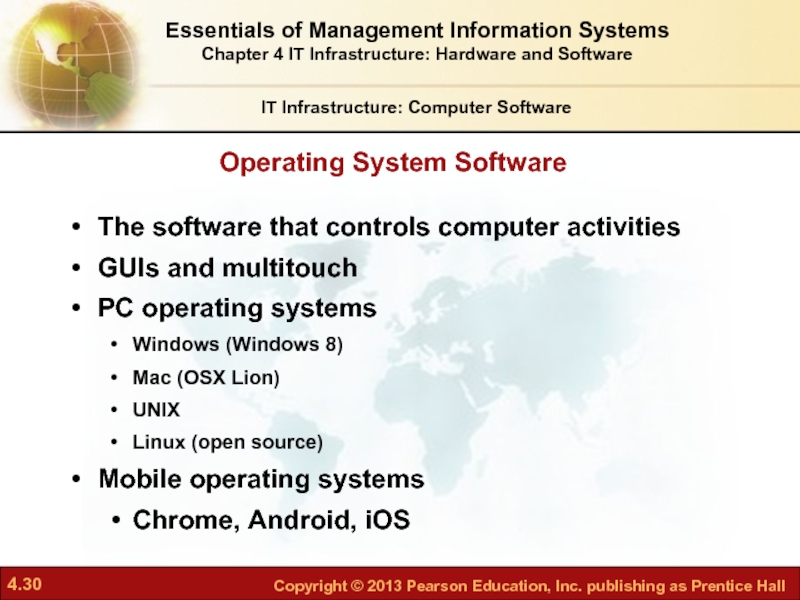 Essentials of Management Information Systems
Chapter 4 IT Infrastructure: Hardware and Software

IT Infrastructure: Computer Software

Operating System Software

• The software that controls computer activities
• GUIs and multitouch
• PC operating systems
  • Windows (Windows 8)
  • Mac (OSX Lion)
  • UNIX
  • Linux (open source)
• Mobile operating systems
  • Chrome, Android, iOS

4.30

Copyright © 2013 Pearson Education, Inc. publishing as Prentice Hall